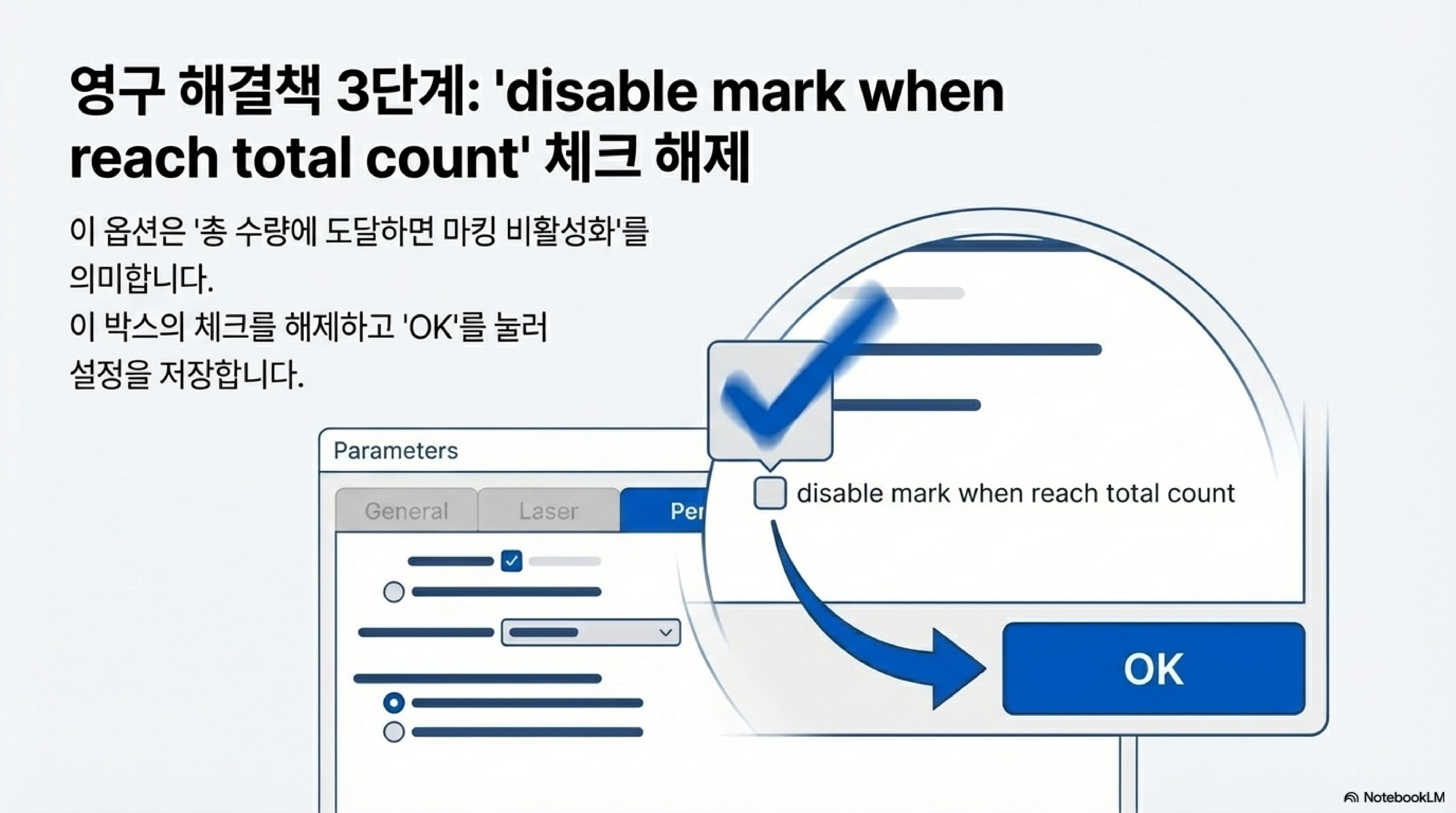 영구 해결책 3단계: 'disable mark when reach total count' 체크 해제

이 옵션은 '총 수량에 도달하면 마킹 비활성화'를 의미합니다.
이 박스의 체크를 해제하고 'OK'를 눌러 설정을 저장합니다.

Parameters

General

Laser

Per

disable mark when reach total count

OK

NotebookLM